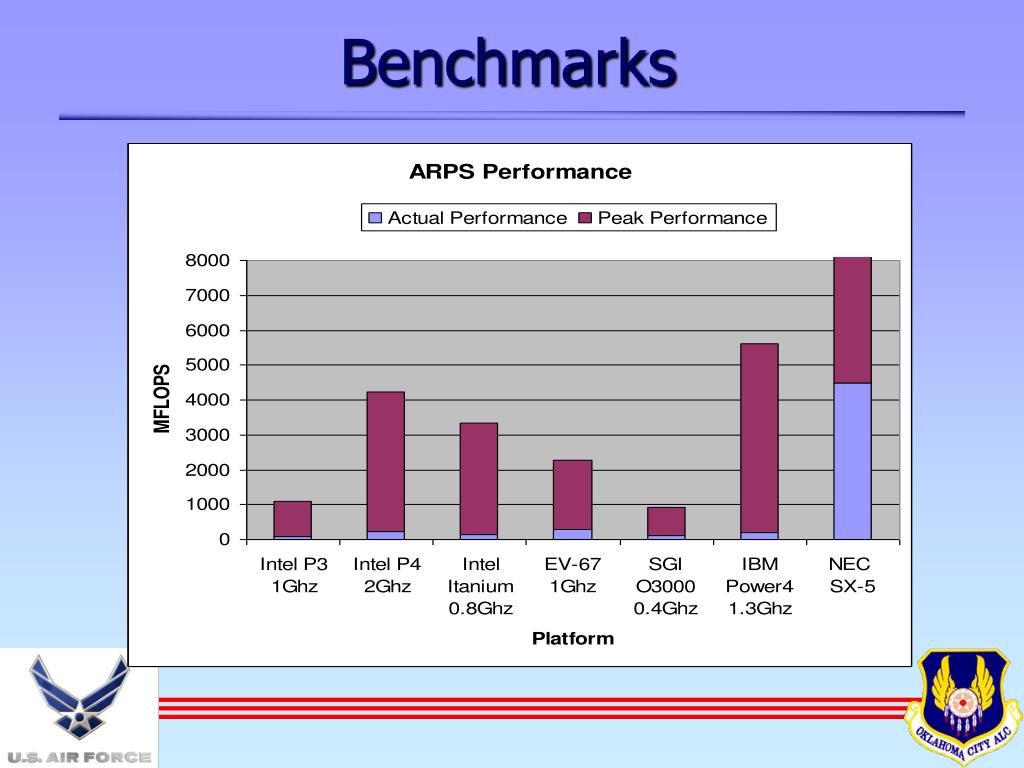 Benchmarks

ARPS Performance

Actual Performance Peak Performance

MFLOPS

8000
7000
6000
5000
4000
3000
2000
1000
0

Intel P3 1Ghz
Intel P4 2Ghz
Intel Itanium 0.8Ghz
EV-67 1Ghz
SGI O3000 0.4Ghz
IBM Power4 1.3Ghz
NEC SX-5

Platform

U.S. AIR FORCE

OKLAHOMA CITY ALC